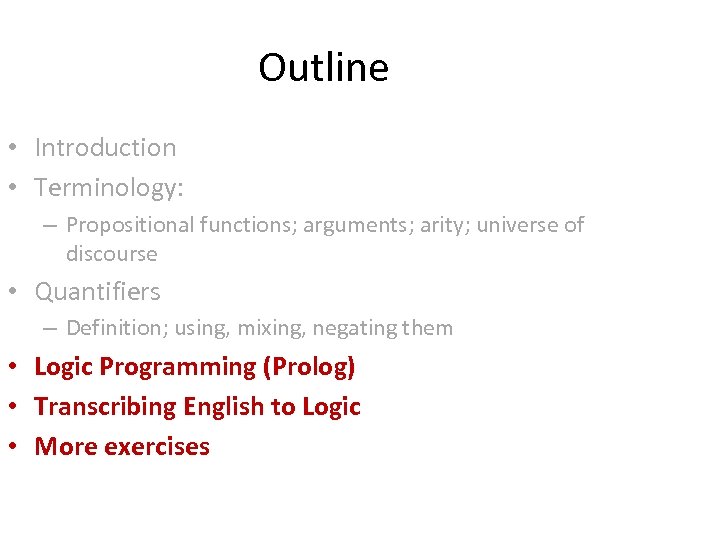 Outline

• Introduction
• Terminology:
  – Propositional functions; arguments; arity; universe of discourse
• Quantifiers
  – Definition; using, mixing, negating them
• Logic Programming (Prolog)
• Transcribing English to Logic
• More exercises